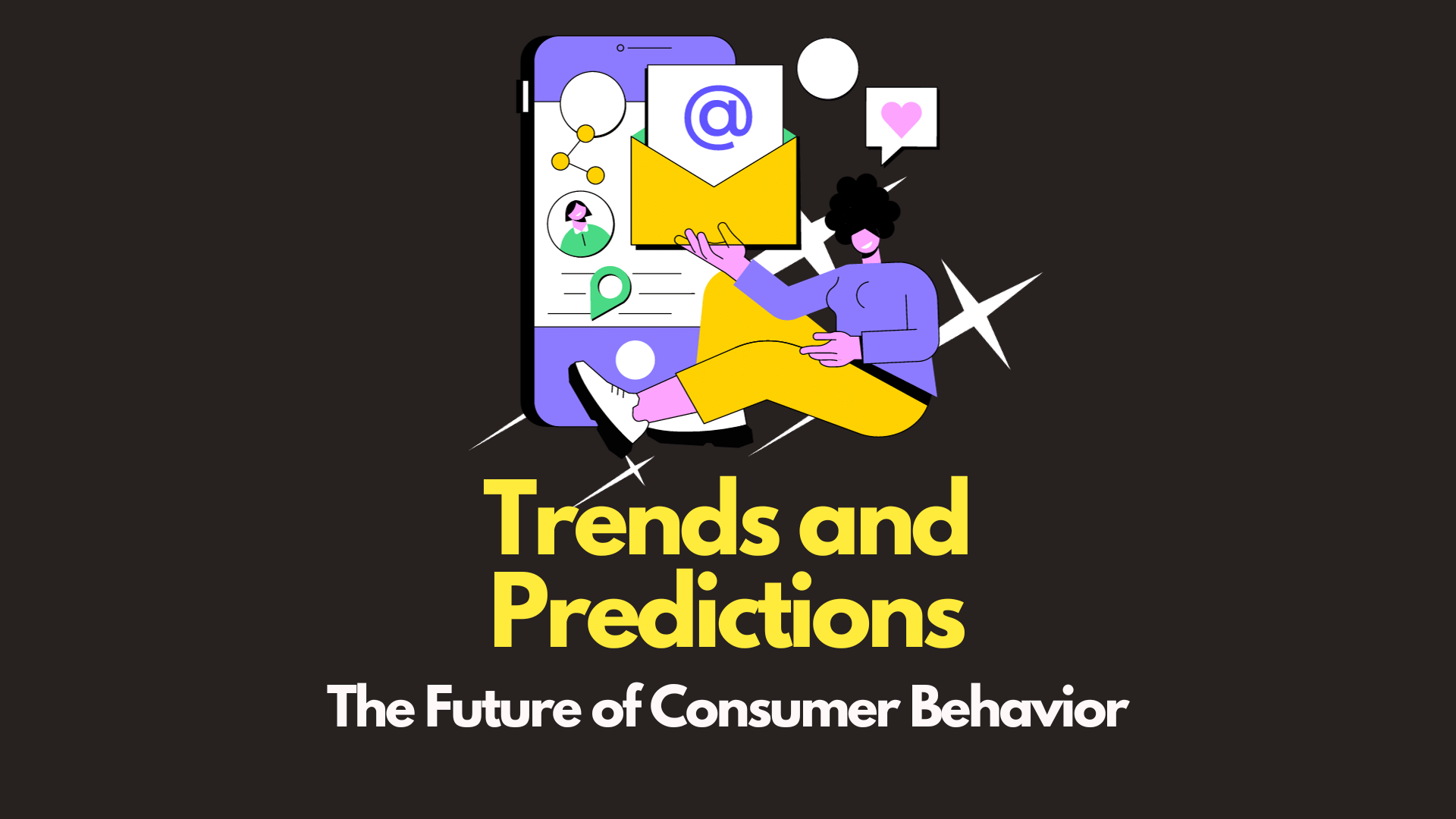 @

Trends and Predictions

The Future of Consumer Behavior